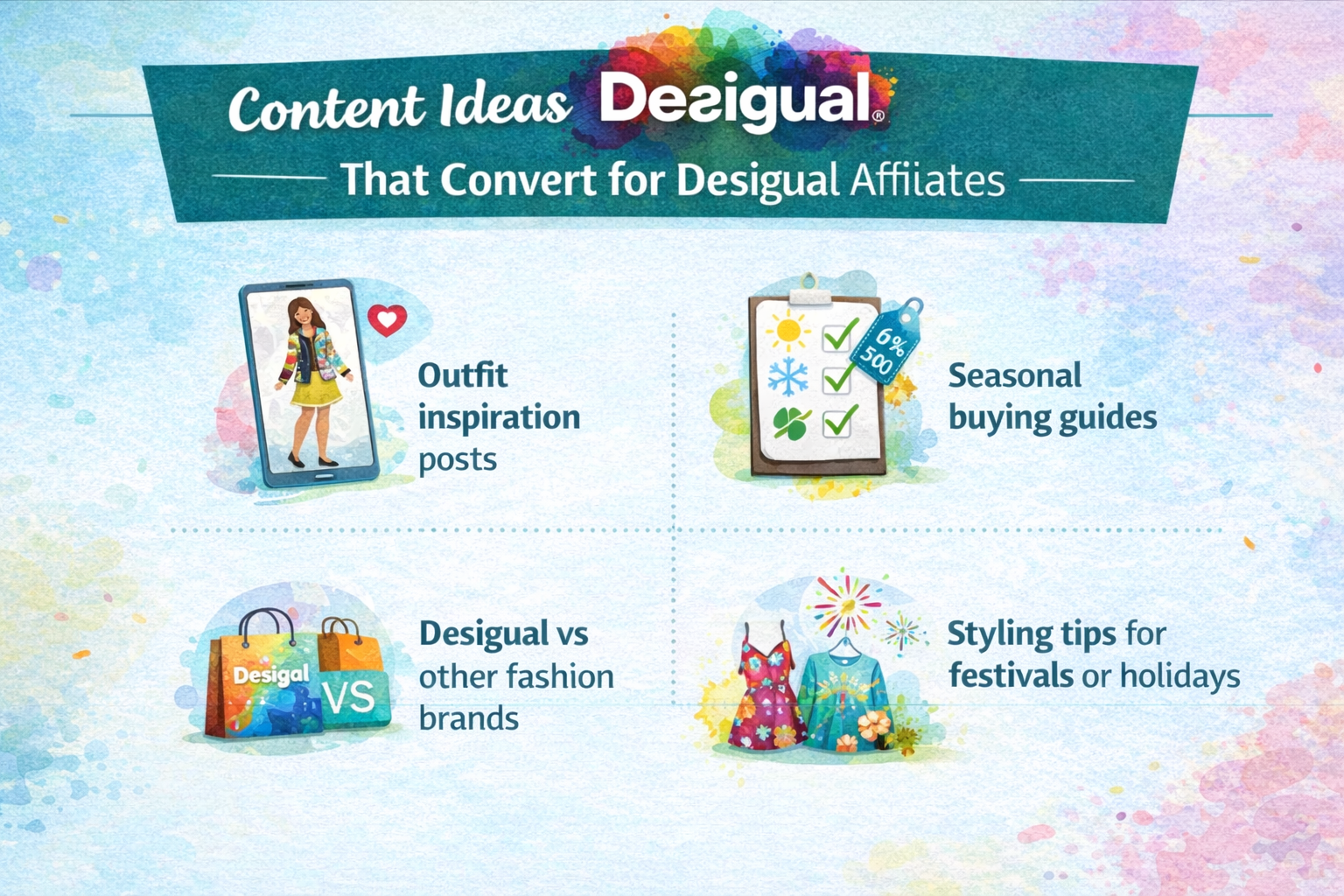 Content Ideas Desigual®

That Convert for Desigual Affiiates

Outfit inspiration posts

6% 500

Seasonal buying guides

Desigal VS

Desigual vs other fashion brands

Styling tips for festivals or holidays